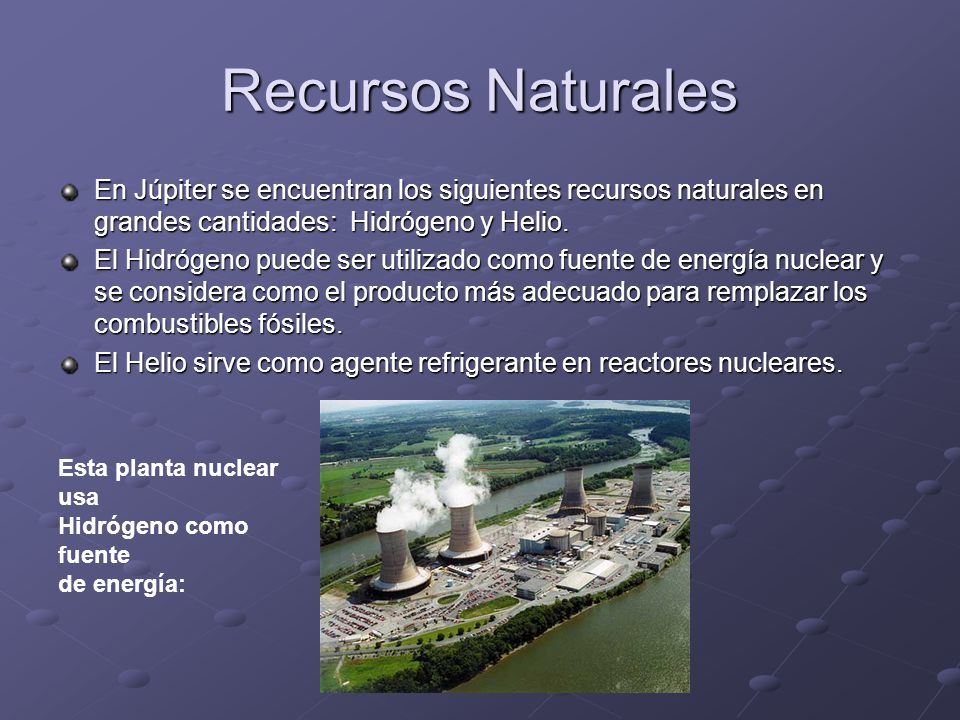 Recursos Naturales

En Júpiter se encuentran los siguientes recursos naturales en grandes cantidades: Hidrógeno y Helio.

El Hidrógeno puede ser utilizado como fuente de energía nuclear y se considera como el producto más adecuado para remplazar los combustibles fósiles.

El Helio sirve como agente refrigerante en reactores nucleares.

Esta planta nuclear usa Hidrógeno como fuente de energía: